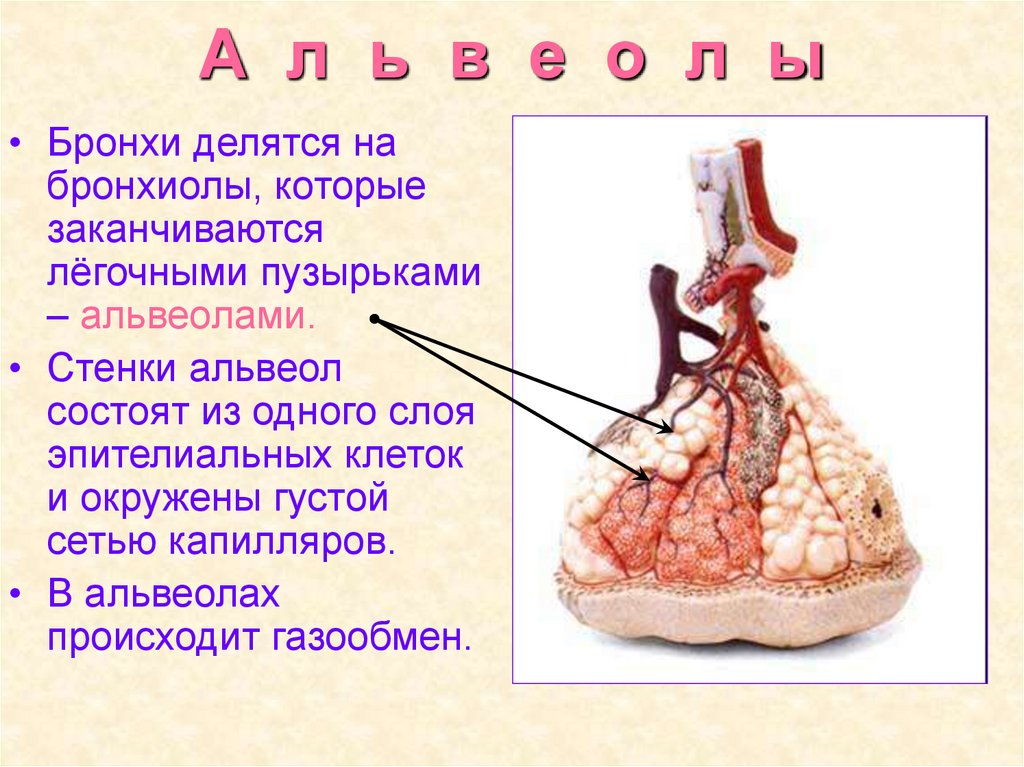 А л ь в е о л ы

• Бронхи делятся на бронхиолы, которые заканчиваются лёгочными пузырьками – альвеолами.

• Стенки альвеол состоят из одного слоя эпителиальных клеток и окружены густой сетью капилляров.

• В альвеолах происходит газообмен.